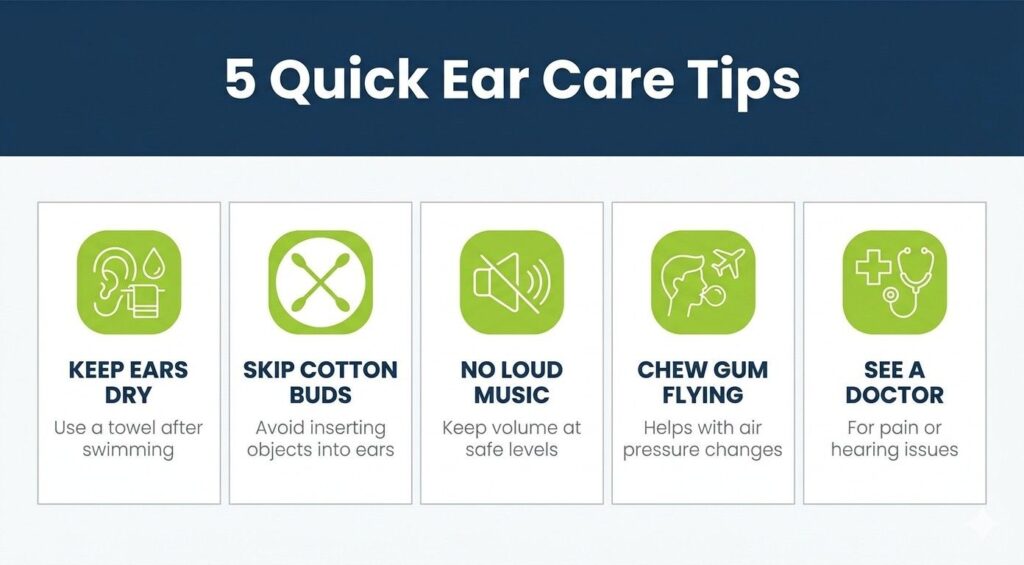 5 Quick Ear Care Tips

KEEP EARS DRY
Use a towel after swimming

SKIP COTTON BUDS
Avoid inserting objects into ears

NO LOUD MUSIC
Keep volume at safe levels

CHEW GUM FLYING
Helps with air pressure changes

SEE A DOCTOR
For pain or hearing issues